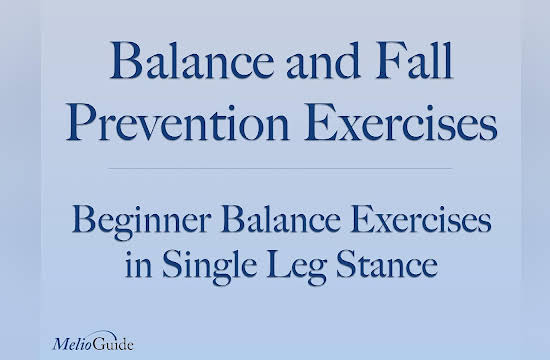 Balance and Fall Prevention Exercises

Beginner Balance Exercises in Single Leg Stance

MelioGuide